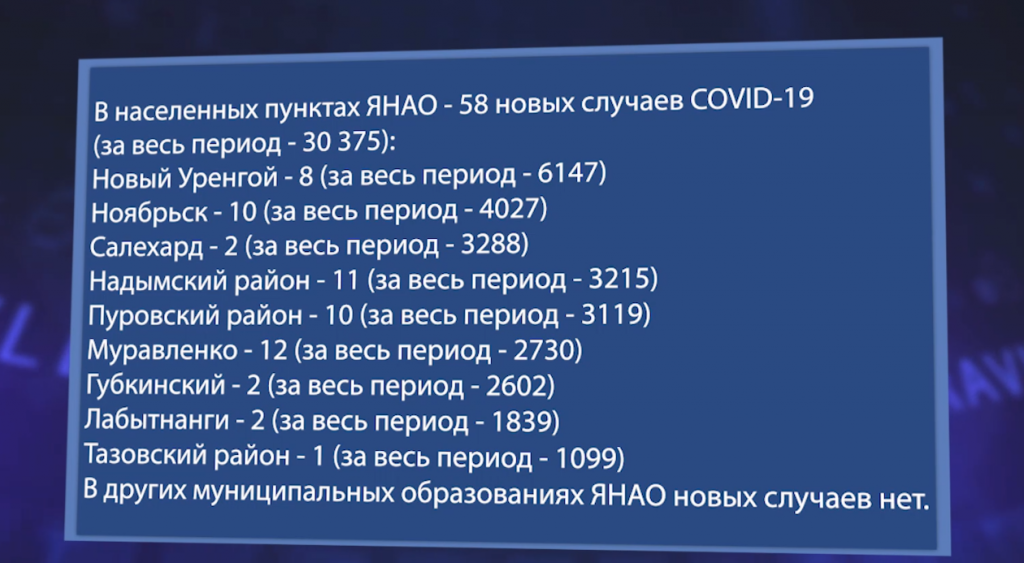 В населенных пунктах ЯНАО - 58 новых случаев COVID-19 (за весь период - 30 375):
Новый Уренгой - 8 (за весь период - 6147)
Ноябрьск - 10 (за весь период - 4027)
Салехард - 2 (за весь период - 3288)
Надымский район - 11 (за весь период - 3215)
Пуровский район - 10 (за весь период - 3119)
Муравленко - 12 (за весь период - 2730)
Губкинский - 2 (за весь период - 2602)
Лабытнанги - 2 (за весь период - 1839)
Тазовский район - 1 (за весь период - 1099)
В других муниципальных образованиях ЯНАО новых случаев нет.